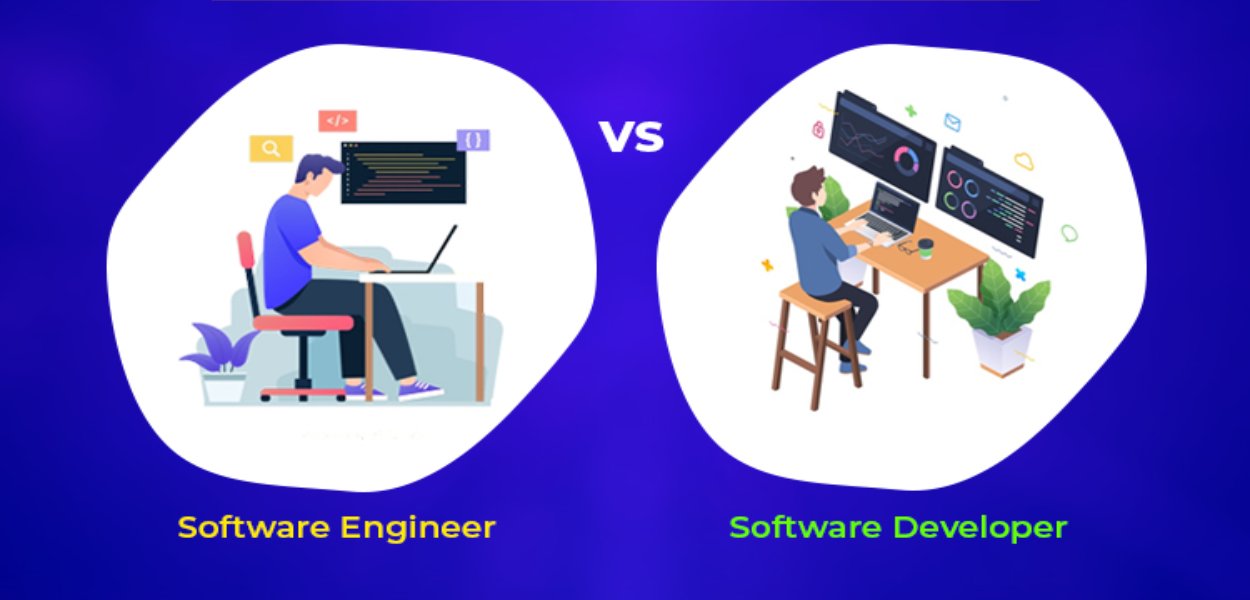 </>

{ }

VS

Software Engineer

Software Developer